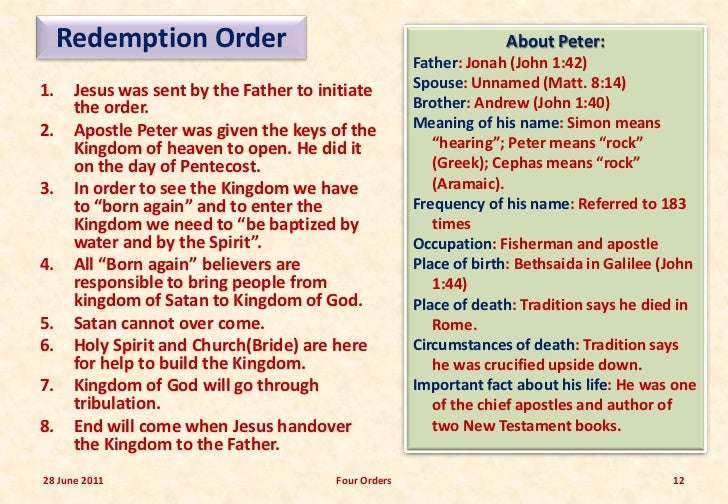 Redemption Order

1. Jesus was sent by the Father to initiate the order.
2. Apostle Peter was given the keys of the Kingdom of heaven to open. He did it on the day of Pentecost.
3. In order to see the Kingdom we have to “born again” and to enter the Kingdom we need to “be baptized by water and by the Spirit”.
4. All “Born again” believers are responsible to bring people from kingdom of Satan to Kingdom of God.
5. Satan cannot over come.
6. Holy Spirit and Church(Bride) are here for help to build the Kingdom.
7. Kingdom of God will go through tribulation.
8. End will come when Jesus handover the Kingdom to the Father.

About Peter:
Father: Jonah (John 1:42)
Spouse: Unnamed (Matt. 8:14)
Brother: Andrew (John 1:40)
Meaning of his name: Simon means “hearing”; Peter means “rock” (Greek); Cephas means “rock” (Aramaic).
Frequency of his name: Referred to 183 times
Occupation: Fisherman and apostle
Place of birth: Bethsaida in Galilee (John 1:44)
Place of death: Tradition says he died in Rome.
Circumstances of death: Tradition says he was crucified upside down.
Important fact about his life: He was one of the chief apostles and author of two New Testament books.

28 June 2011 Four Orders 12